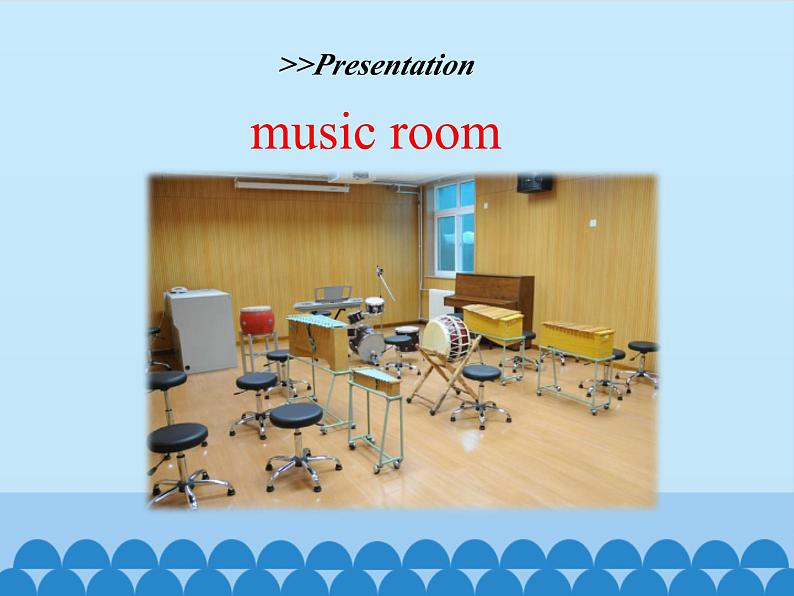 >>Presentation

music room